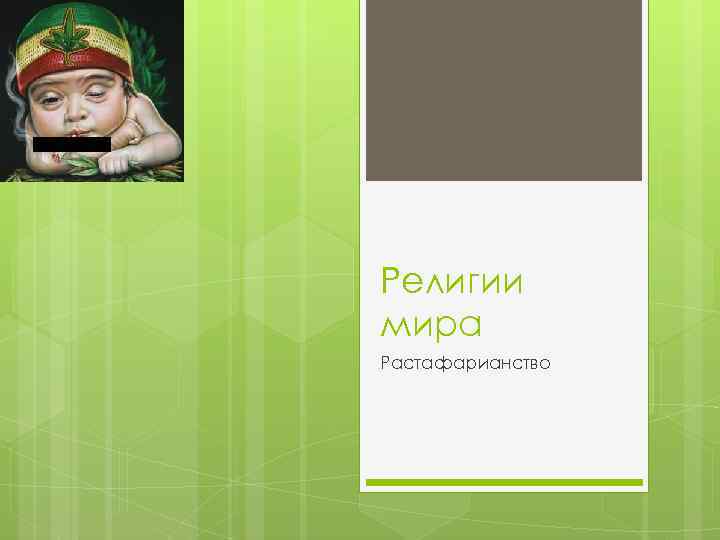 Религии мира

Растафарианство